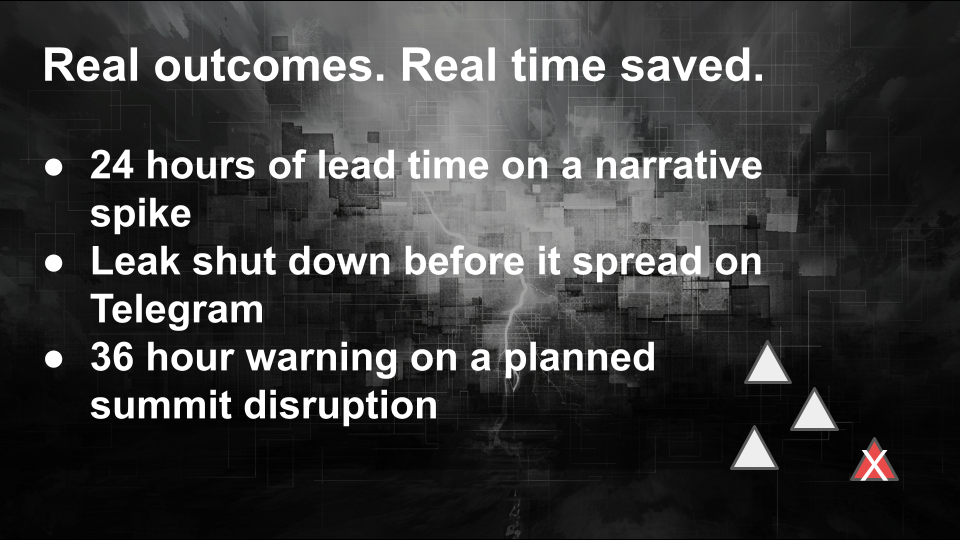 Real outcomes. Real time saved.

● 24 hours of lead time on a narrative spike
● Leak shut down before it spread on Telegram
● 36 hour warning on a planned summit disruption

X